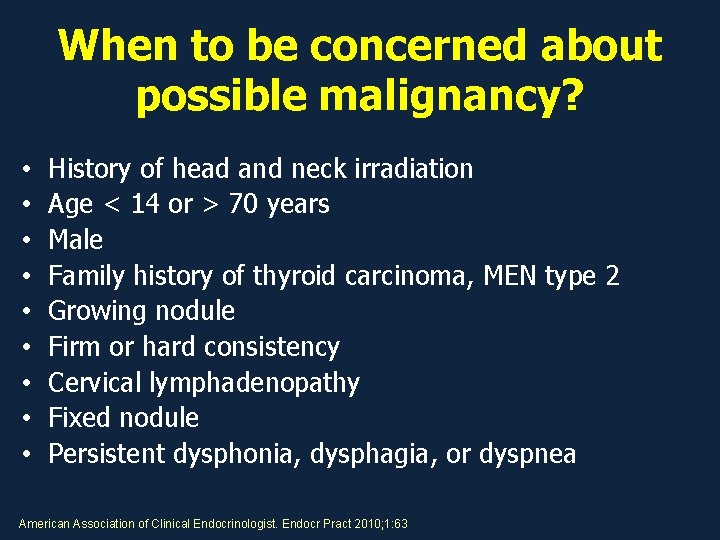 When to be concerned about possible malignancy?

• History of head and neck irradiation
• Age < 14 or > 70 years
• Male
• Family history of thyroid carcinoma, MEN type 2
• Growing nodule
• Firm or hard consistency
• Cervical lymphadenopathy
• Fixed nodule
• Persistent dysphonia, dysphagia, or dyspnea

American Association of Clinical Endocrinologist. Endocr Pract 2010;1:63